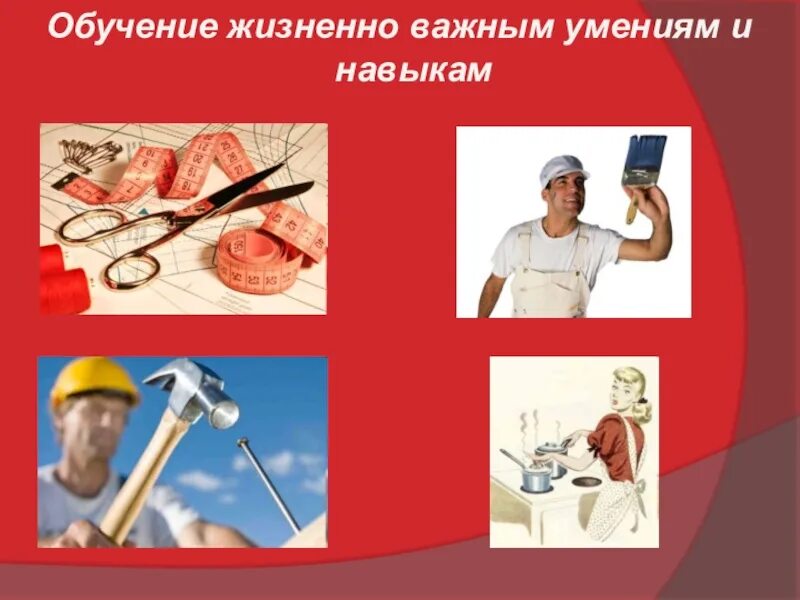 Обучение жизненно важным умениям и навыкам